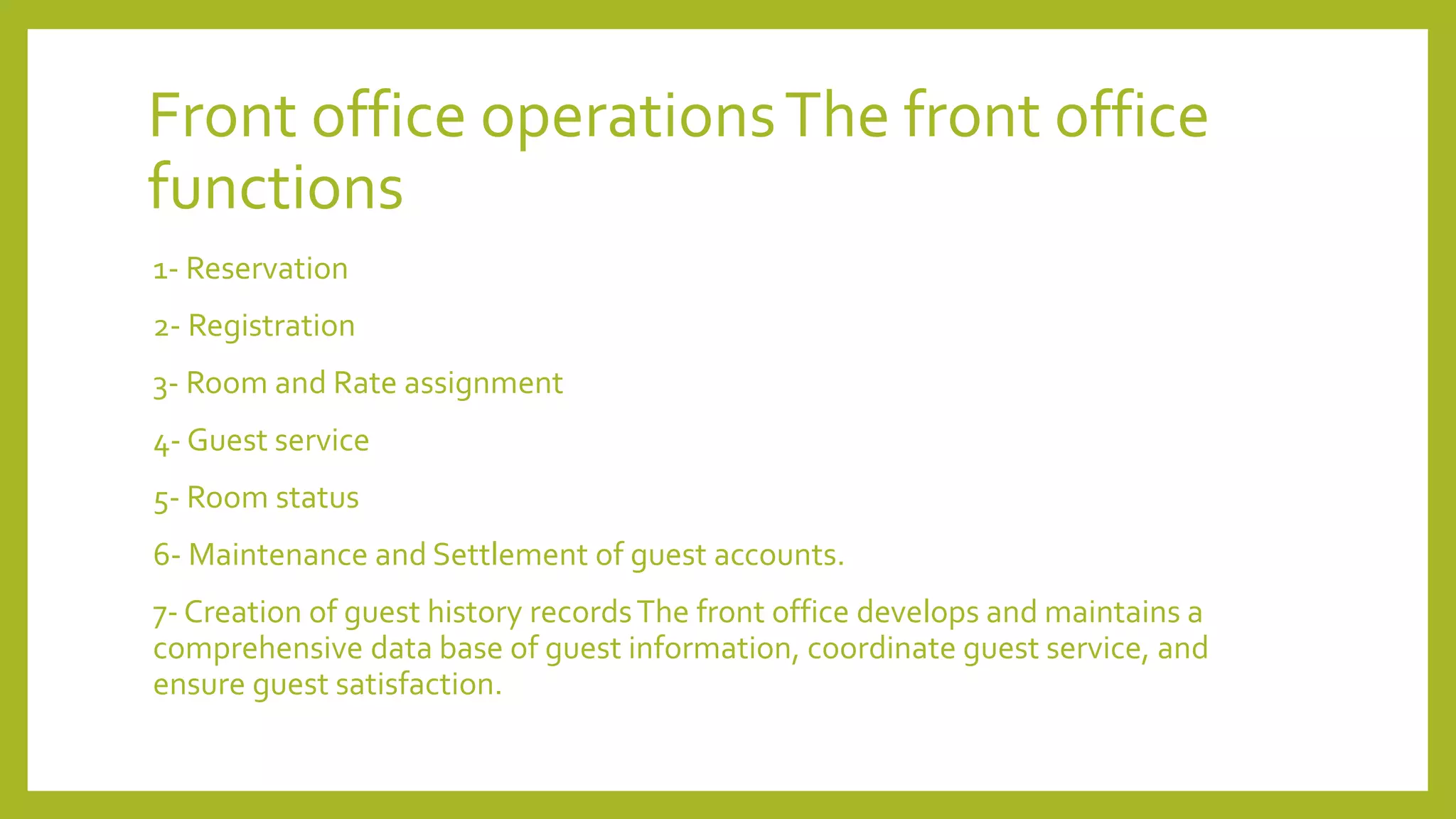 Front office operations The front office functions

1- Reservation

2- Registration

3- Room and Rate assignment

4- Guest service

5- Room status

6- Maintenance and Settlement of guest accounts.

7- Creation of guest history records The front office develops and maintains a comprehensive data base of guest information, coordinate guest service, and ensure guest satisfaction.